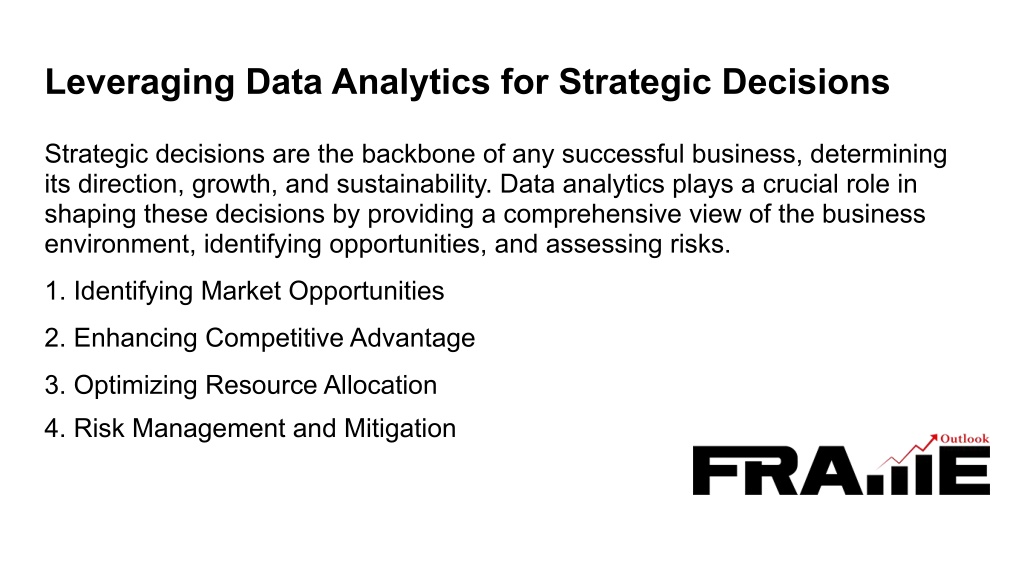 Leveraging Data Analytics for Strategic Decisions

Strategic decisions are the backbone of any successful business, determining its direction, growth, and sustainability. Data analytics plays a crucial role in shaping these decisions by providing a comprehensive view of the business environment, identifying opportunities, and assessing risks.

1. Identifying Market Opportunities

2. Enhancing Competitive Advantage

3. Optimizing Resource Allocation

4. Risk Management and Mitigation

Outlook
FRAME